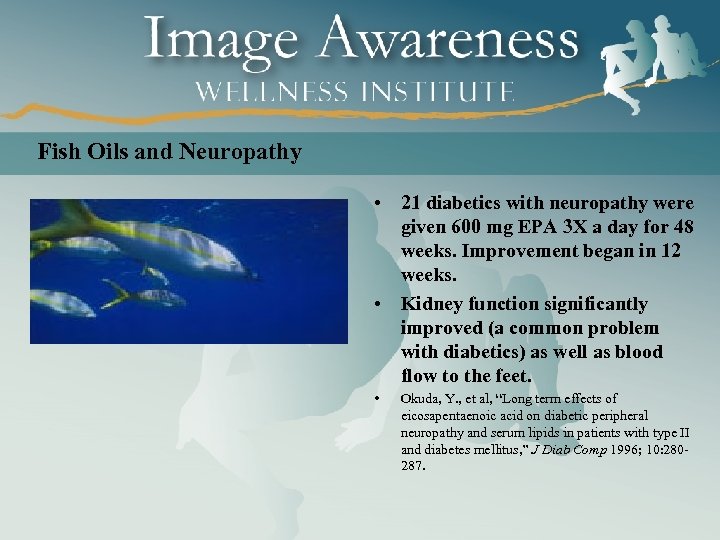 Image Awareness
WELLNESS INSTITUTE

Fish Oils and Neuropathy

• 21 diabetics with neuropathy were given 600 mg EPA 3X a day for 48 weeks. Improvement began in 12 weeks.

• Kidney function significantly improved (a common problem with diabetics) as well as blood flow to the feet.

• Okuda, Y., et al, "Long term effects of eicosapentaenoic acid on diabetic peripheral neuropathy and serum lipids in patients with type II and diabetes mellitus," J Diab Comp 1996; 10:280-287.